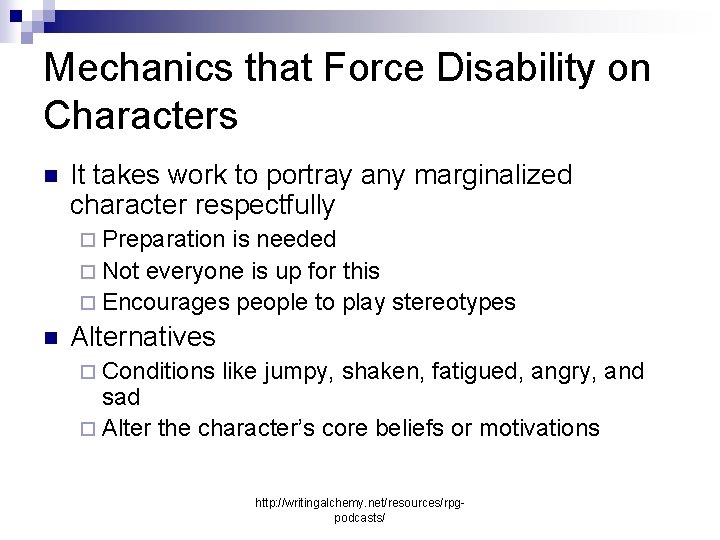 Mechanics that Force Disability on Characters

It takes work to portray any marginalized character respectfully

Preparation is needed

Not everyone is up for this

Encourages people to play stereotypes

Alternatives

Conditions like jumpy, shaken, fatigued, angry, and sad

Alter the character's core beliefs or motivations

http://writingalchemy.net/resources/rpg-podcasts/